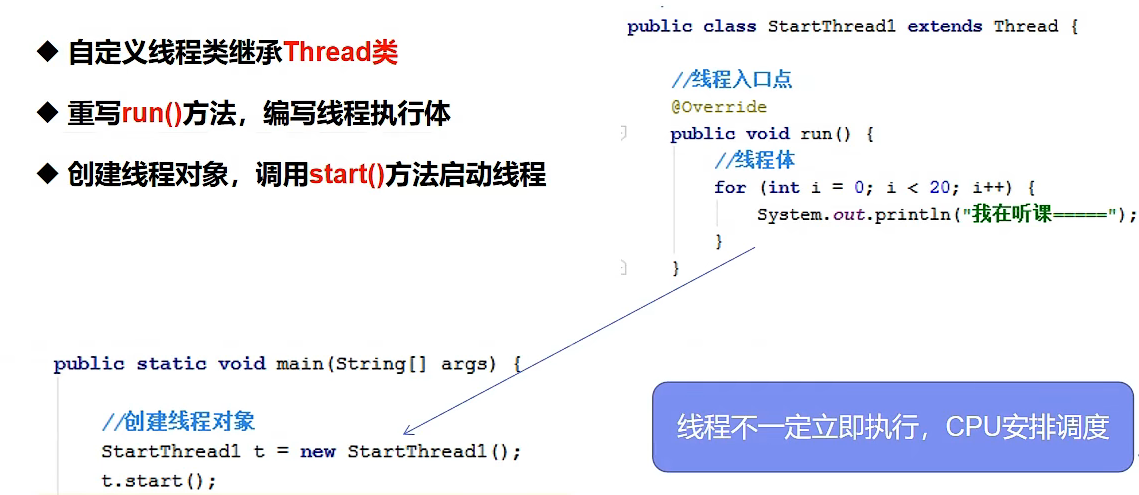 ◆ 自定义线程类继承Thread类

◆ 重写run()方法，编写线程执行体

◆ 创建线程对象，调用start()方法启动线程

public class StartThread1 extends Thread {

    //线程入口点
    @Override
    public void run() {
        //线程体
        for (int i = 0; i < 20; i++) {
            System.out.println("我在听课=====");
        }
    }

public static void main(String[] args) {

    //创建线程对象
    StartThread1 t = new StartThread1();
    t.start();

线程不一定立即执行，CPU安排调度